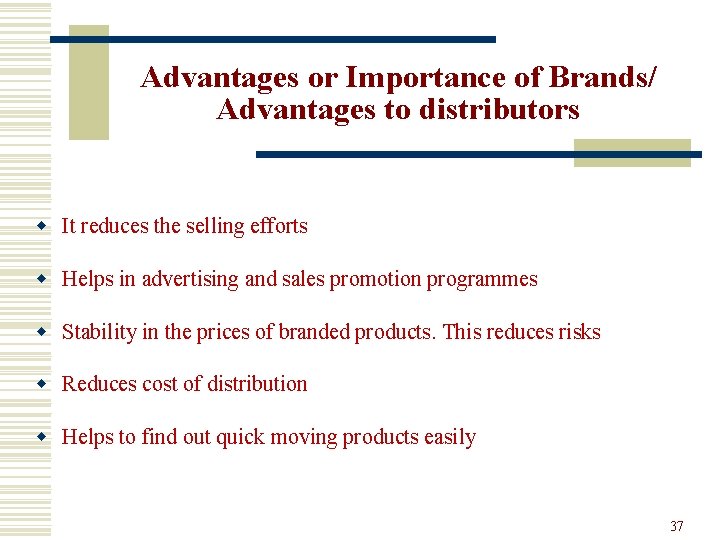 Advantages or Importance of Brands/ Advantages to distributors

- It reduces the selling efforts
- Helps in advertising and sales promotion programmes
- Stability in the prices of branded products. This reduces risks
- Reduces cost of distribution
- Helps to find out quick moving products easily

37